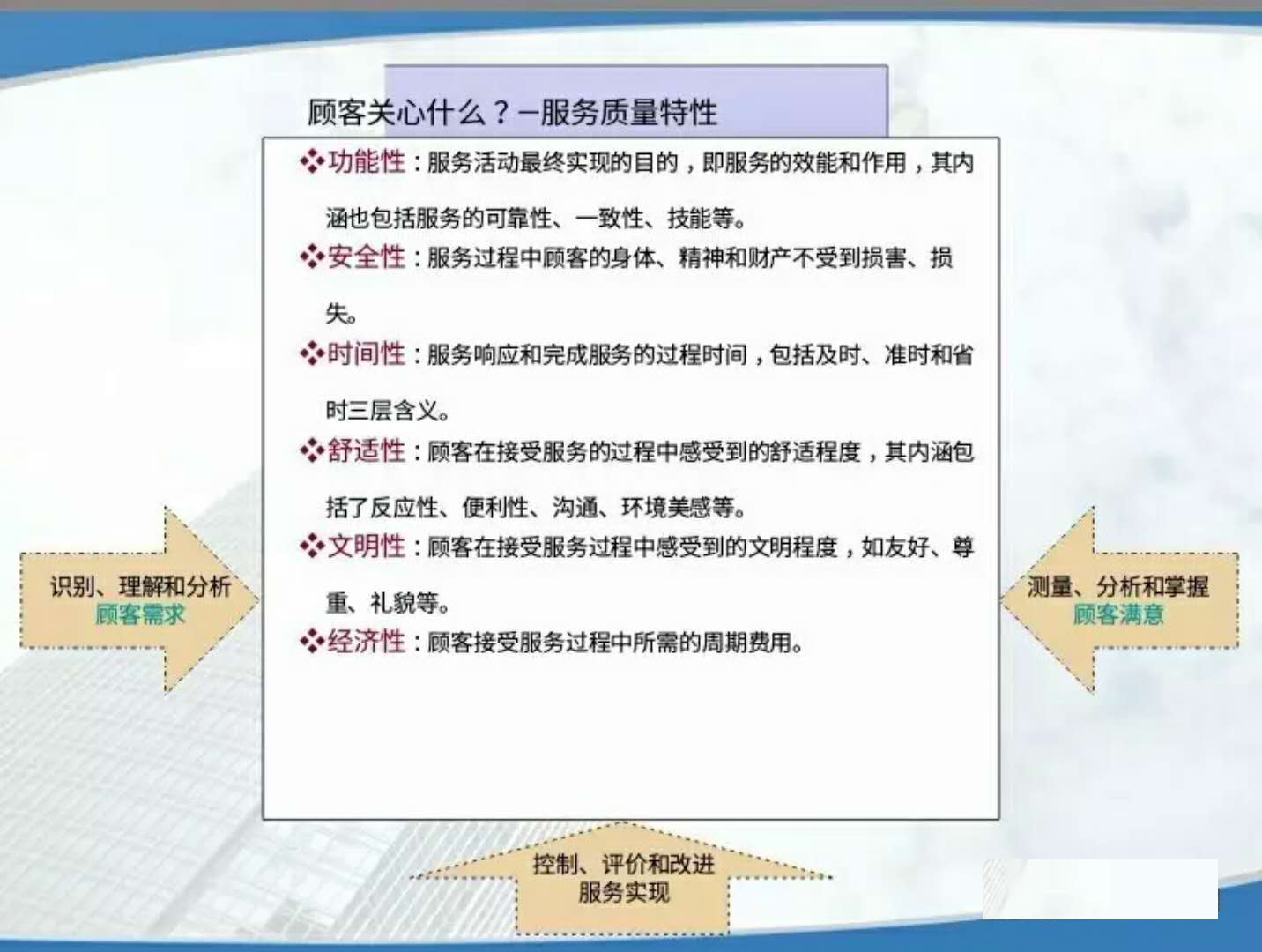 顾客关心什么？—服务质量特性

❖功能性：服务活动最终实现的目的，即服务的效能和作用，其内涵也包括服务的可靠性、一致性、技能等。

❖安全性：服务过程中顾客的身体、精神和财产不受到损害、损失。

❖时间性：服务响应和完成服务的过程时间，包括及时、准时和省时三层含义。

❖舒适性：顾客在接受服务的过程中感受到的舒适程度，其内涵包括了反应性、便利性、沟通、环境美感等。

❖文明性：顾客在接受服务过程中感受到的文明程度，如友好、尊重、礼貌等。

❖经济性：顾客接受服务过程中所需的周期费用。

识别、理解和分析
顾客需求

测量、分析和掌握
顾客满意

控制、评价和改进
服务实现